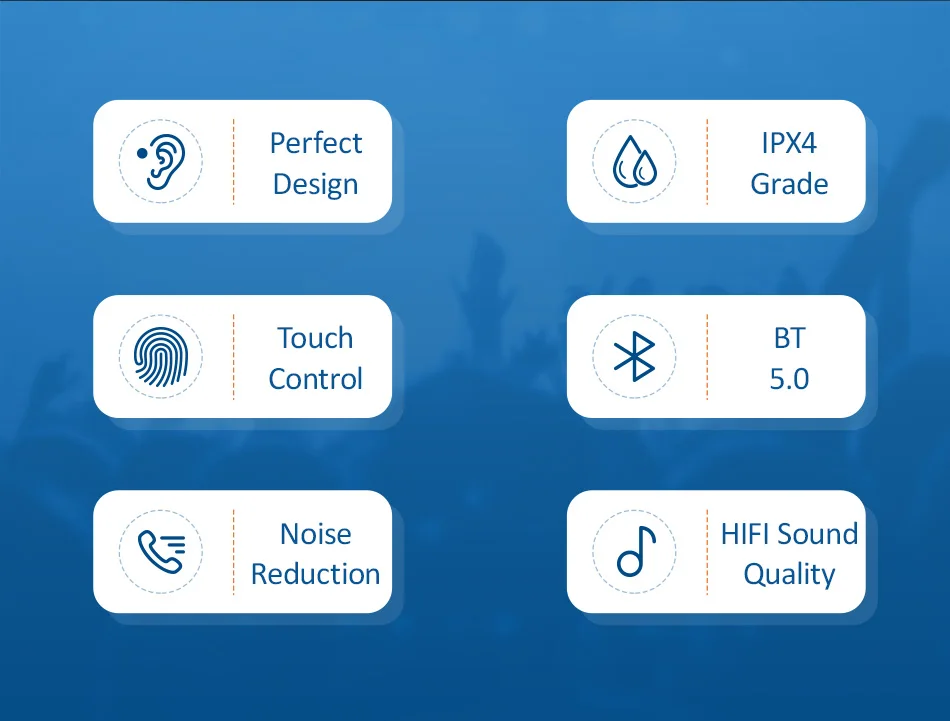 Perfect Design

Touch Control

Noise Reduction

IPX4 Grade

BT 5.0

HIFI Sound Quality